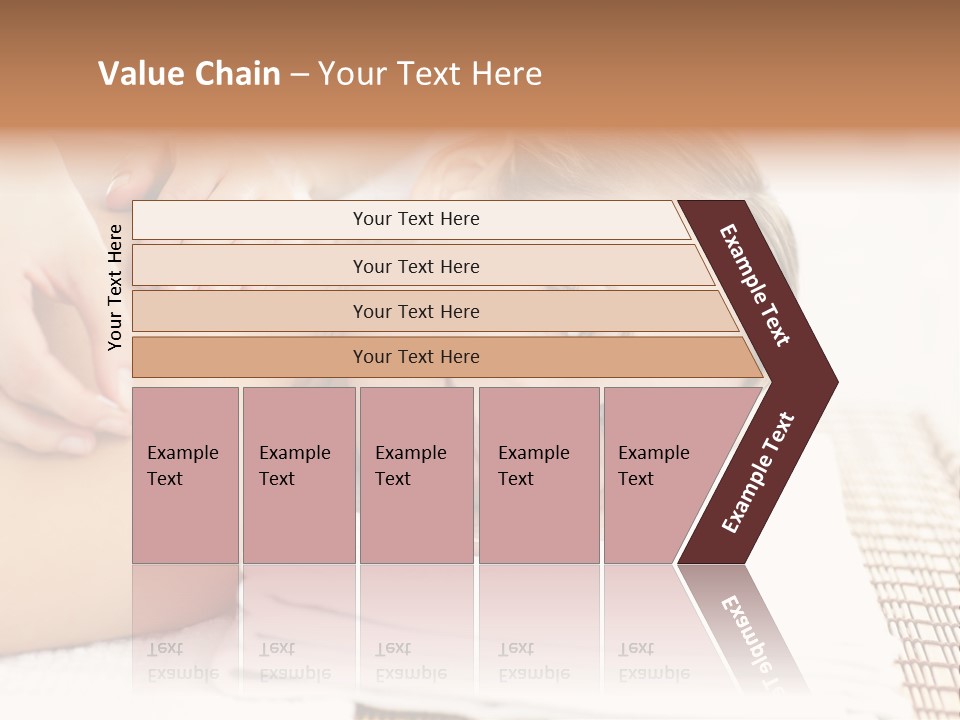 Value Chain – Your Text Here

Your Text Here

Your Text Here

Your Text Here

Your Text Here

Your Text Here

Example Text

Example Text

Example Text

Example Text

Example Text

Example Text

Example Text